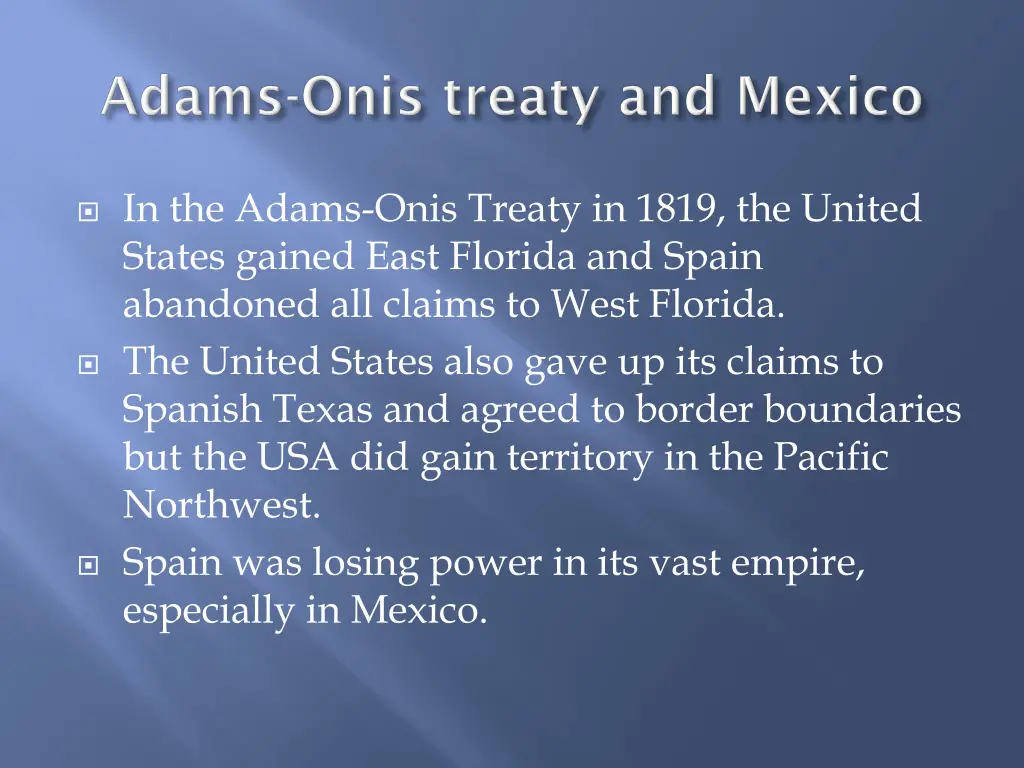 Adams-Onis treaty and Mexico

In the Adams-Onis Treaty in 1819, the United States gained East Florida and Spain abandoned all claims to West Florida.

The United States also gave up its claims to Spanish Texas and agreed to border boundaries but the USA did gain territory in the Pacific Northwest.

Spain was losing power in its vast empire, especially in Mexico.